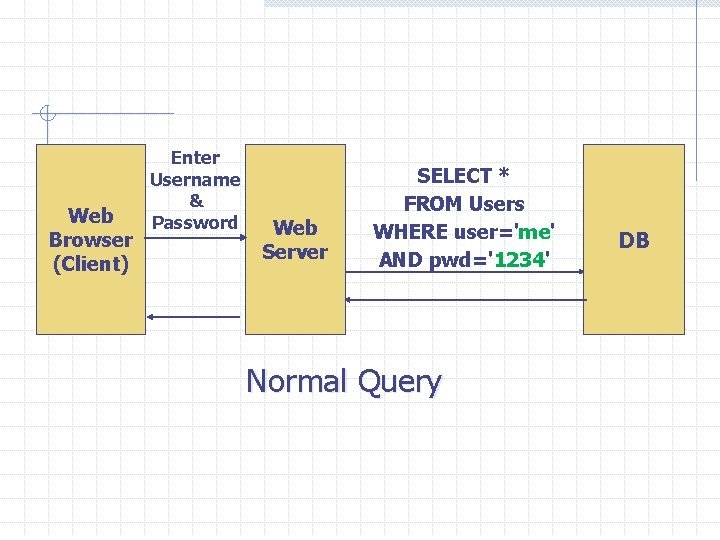 Web Browser (Client)

Enter Username & Password

Web Server

SELECT * FROM Users WHERE user='me' AND pwd='1234'

DB

Normal Query